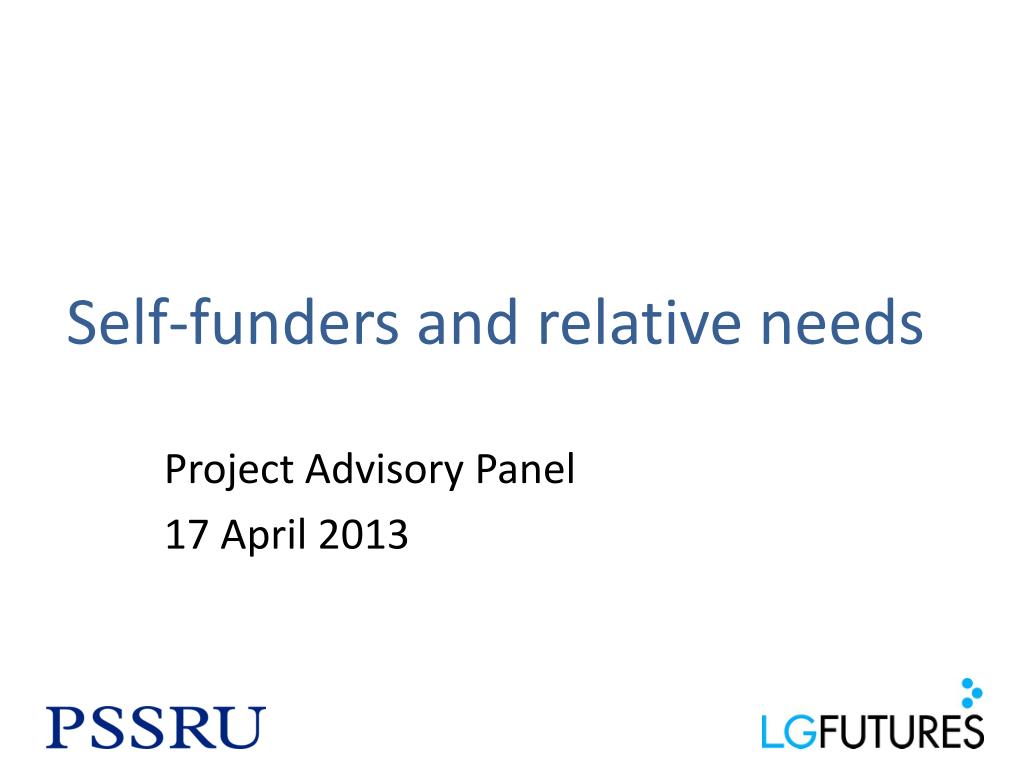 Self-funders and relative needs

Project Advisory Panel
17 April 2013

PSSRU

LGFUTURES